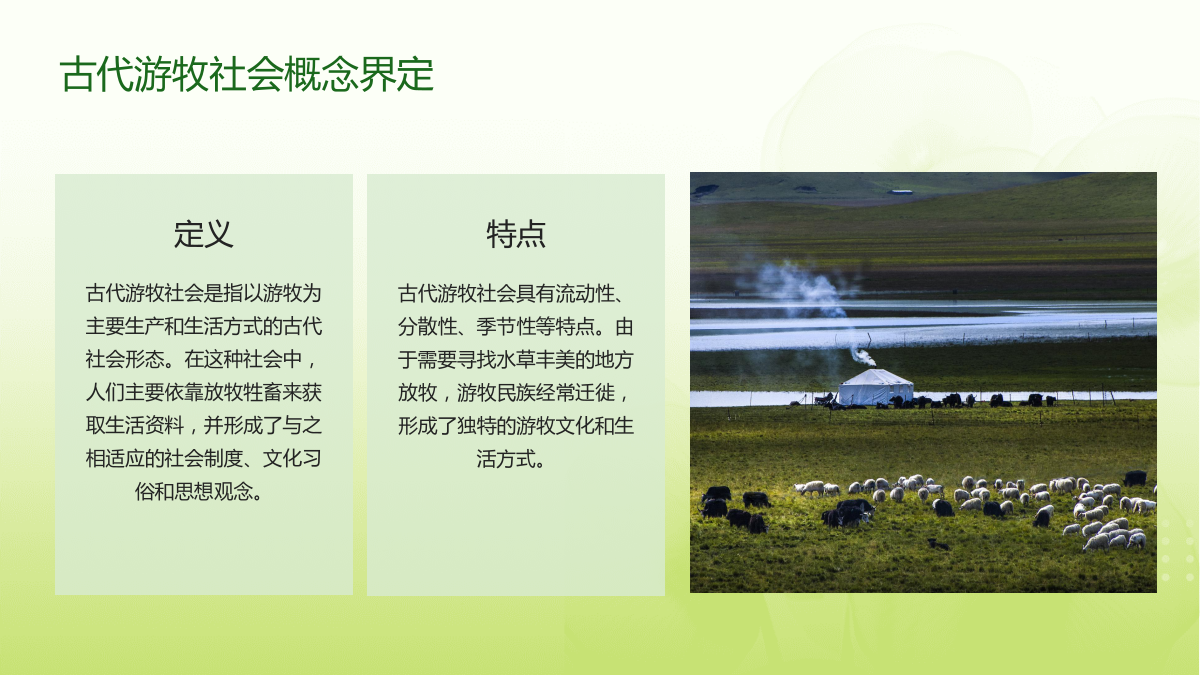 古代游牧社会概念界定

定义

古代游牧社会是指以游牧为主要生产和生活方式的古代社会形态。在这种社会中，人们主要依靠放牧牲畜来获取生活资料，并形成了与之相适应的社会制度、文化习俗和思想观念。

特点

古代游牧社会具有流动性、分散性、季节性等特点。由于需要寻找水草丰美的地方放牧，游牧民族经常迁徙，形成了独特的游牧文化和生活方式。